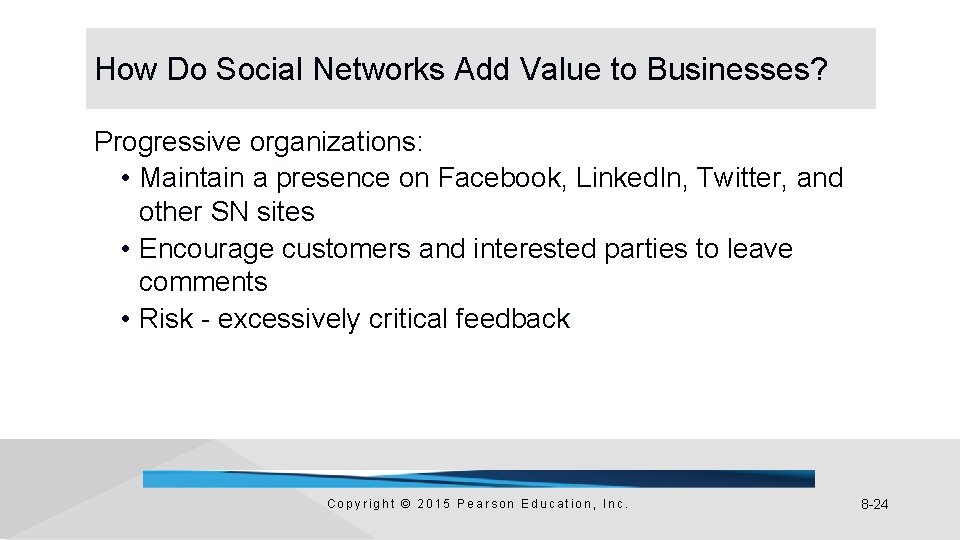 How Do Social Networks Add Value to Businesses?

Progressive organizations:

• Maintain a presence on Facebook, LinkedIn, Twitter, and other SN sites
• Encourage customers and interested parties to leave comments
• Risk - excessively critical feedback

Copyright © 2015 Pearson Education, Inc.

8-24